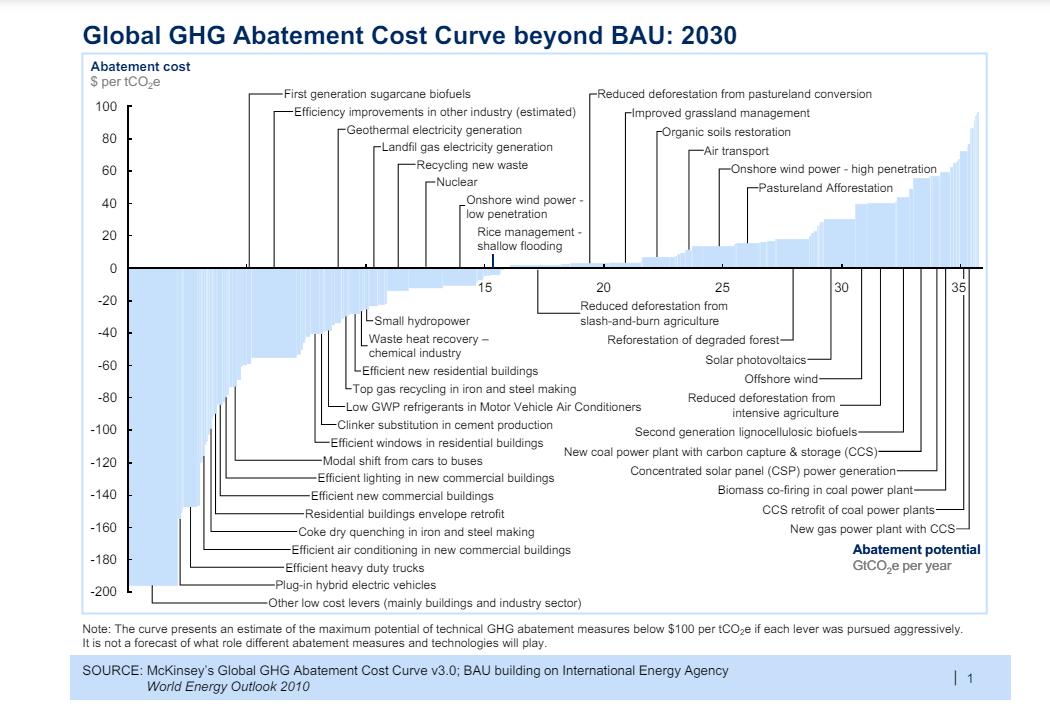 Global GHG Abatement Cost Curve beyond BAU: 2030

Abatement cost
\$ per $tCO_2e$

100
80
60
40
20
0
-20
-40
-60
-80
-100
-120
-140
-160
-180
-200

15
20
25
30
35

First generation sugarcane biofuels
Efficiency improvements in other industry (estimated)
Geothermal electricity generation
Landfil gas electricity generation
Recycling new waste
Nuclear
Onshore wind power - low penetration
Rice management - shallow flooding
Reduced deforestation from pastureland conversion
Improved grassland management
Organic soils restoration
Air transport
Onshore wind power - high penetration
Pastureland Afforestation

Small hydropower
Waste heat recovery – chemical industry
Efficient new residential buildings
Top gas recycling in iron and steel making
Low GWP refrigerants in Motor Vehicle Air Conditioners
Clinker substitution in cement production
Efficient windows in residential buildings
Modal shift from cars to buses
Efficient lighting in new commercial buildings
Efficient new commercial buildings
Residential buildings envelope retrofit
Coke dry quenching in iron and steel making
Efficient air conditioning in new commercial buildings
Efficient heavy duty trucks
Plug-in hybrid electric vehicles
Other low cost levers (mainly buildings and industry sector)

Reduced deforestation from slash-and-burn agriculture
Reforestation of degraded forest
Solar photovoltaics
Offshore wind
Reduced deforestation from intensive agriculture
Second generation lignocellulosic biofuels
New coal power plant with carbon capture & storage (CCS)
Concentrated solar panel (CSP) power generation
Biomass co-firing in coal power plant
CCS retrofit of coal power plants
New gas power plant with CCS

Abatement potential
$GtCO_2e$ per year

Note: The curve presents an estimate of the maximum potential of technical GHG abatement measures below \$100 per $tCO_2e$ if each lever was pursued aggressively. It is not a forecast of what role different abatement measures and technologies will play.

SOURCE: McKinsey's Global GHG Abatement Cost Curve v3.0; BAU building on International Energy Agency World Energy Outlook 2010

| 1